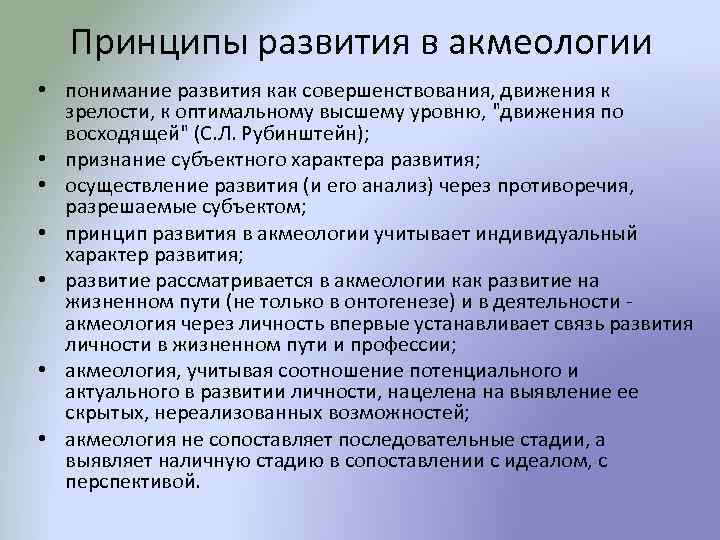 Принципы развития в акмеологии

• понимание развития как совершенствования, движения к зрелости, к оптимальному высшему уровню, "движения по восходящей" (С.Л. Рубинштейн);
• признание субъектного характера развития;
• осуществление развития (и его анализ) через противоречия, разрешаемые субъектом;
• принцип развития в акмеологии учитывает индивидуальный характер развития;
• развитие рассматривается в акмеологии как развитие на жизненном пути (не только в онтогенезе) и в деятельности - акмеология через личность впервые устанавливает связь развития личности в жизненном пути и профессии;
• акмеология, учитывая соотношение потенциального и актуального в развитии личности, нацелена на выявление ее скрытых, нереализованных возможностей;
• акмеология не сопоставляет последовательные стадии, а выявляет наличную стадию в сопоставлении с идеалом, с перспективой.